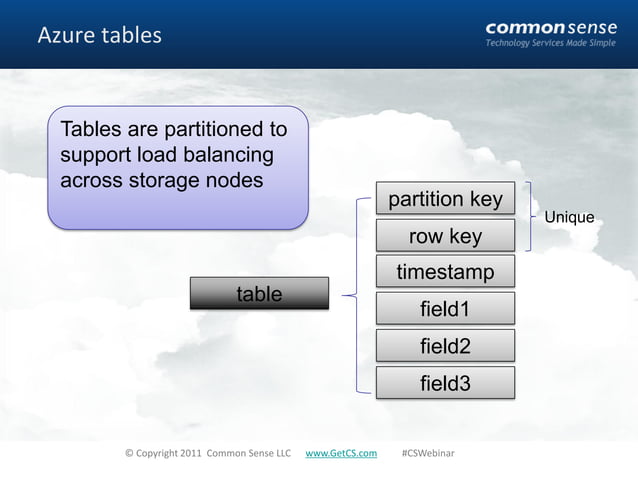 Azure tables

commonsense
Technology Services Made Simple

Tables are partitioned to support load balancing across storage nodes

table

partition key
row key
timestamp
field1
field2
field3

Unique

© Copyright 2011 Common Sense LLC www.GetCS.com #CSWebinar